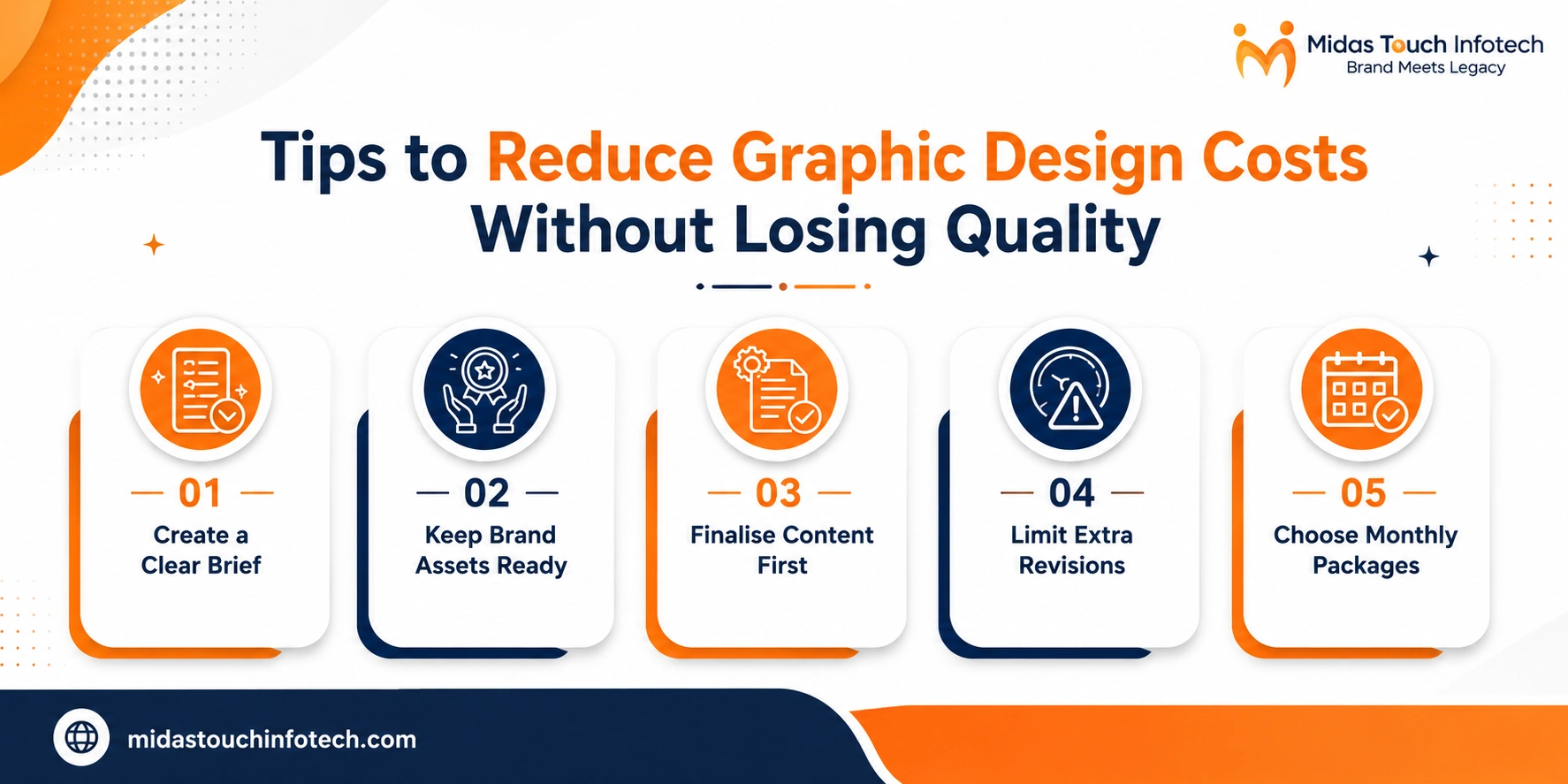 Midas Touch Infotech
Brand Meets Legacy

Tips to Reduce Graphic Design Costs Without Losing Quality

01
Create a Clear Brief

02
Keep Brand Assets Ready

03
Finalise Content First

04
Limit Extra Revisions

05
Choose Monthly Packages

midastouchinfotech.com